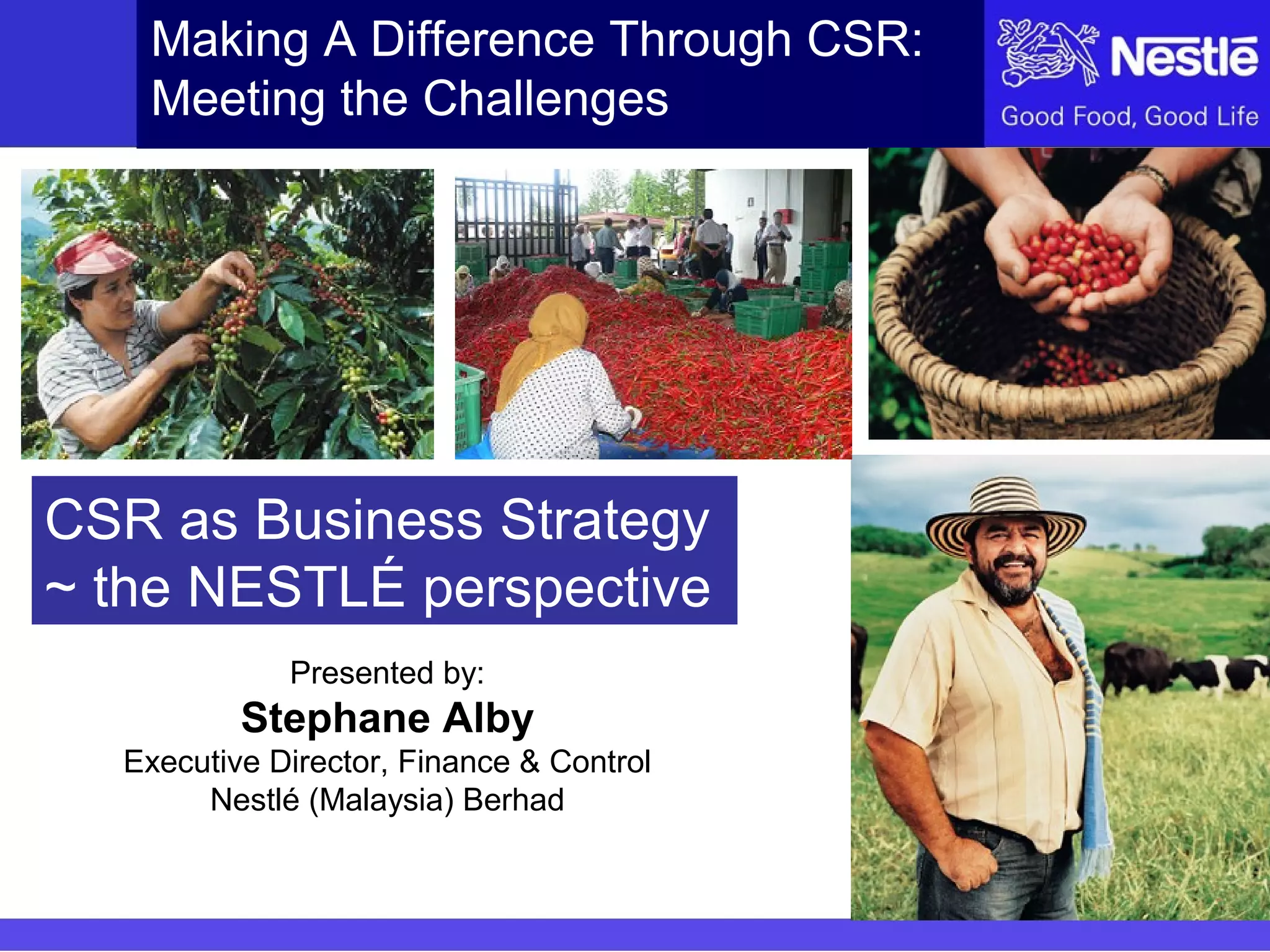 Making A Difference Through CSR: Meeting the Challenges

Nestlé
Good Food, Good Life

CSR as Business Strategy ~ the NESTLÉ perspective

Presented by:
Stephane Alby
Executive Director, Finance & Control
Nestlé (Malaysia) Berhad